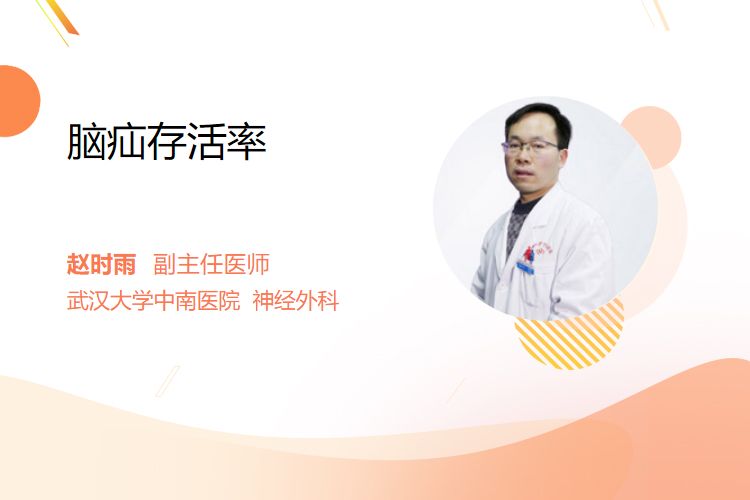 脑疝存活率

赵时雨 副主任医师
武汉大学中南医院 神经外科